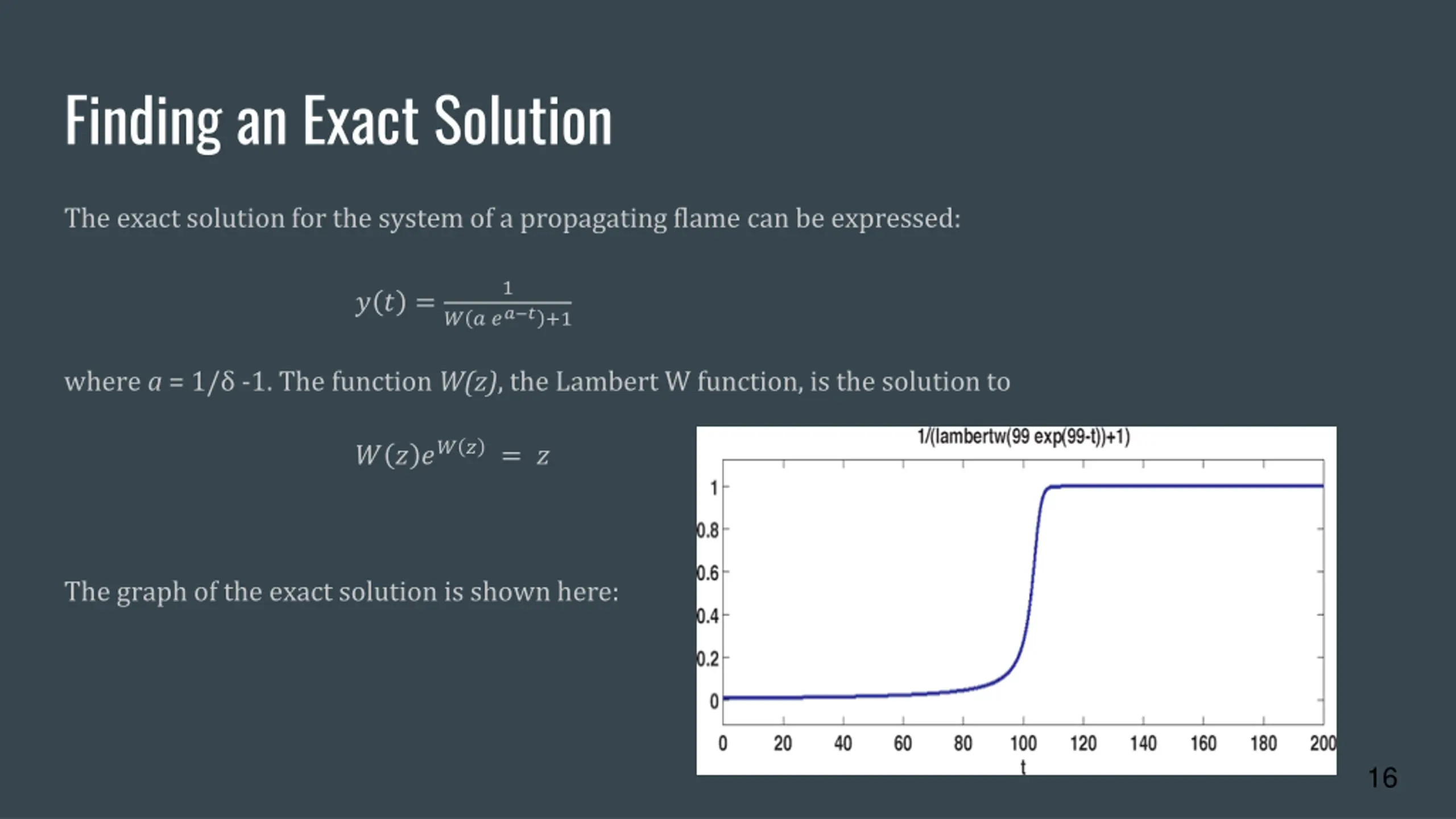 Finding an Exact Solution

The exact solution for the system of a propagating flame can be expressed:

$y(t) = \frac{1}{W(a\, e^{a-t})+1}$

where $a$ = 1/δ -1. The function $W(z)$, the Lambert W function, is the solution to

$W(z)e^{W(z)} = z$

The graph of the exact solution is shown here:

1/(lambertw(99 exp(99-t))+1)

1
0.8
0.6
0.4
0.2
0

0 20 40 60 80 100 120 140 160 180 200
t

16